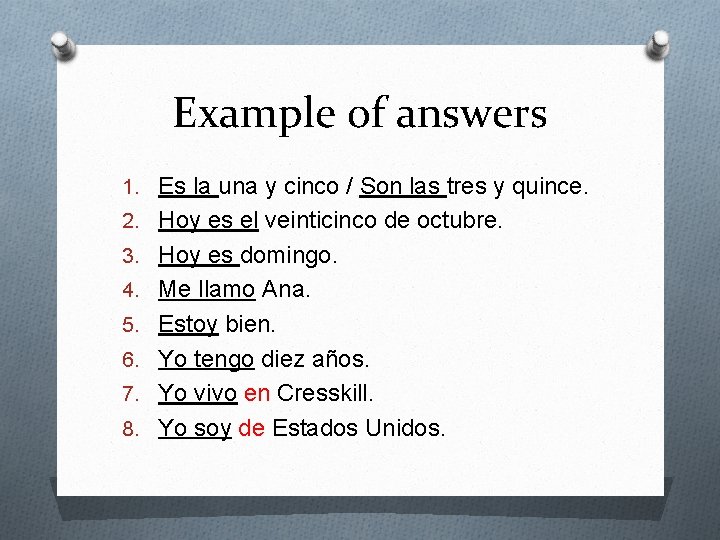 Example of answers

1. Es la una y cinco / Son las tres y quince.
2. Hoy es el veinticinco de octubre.
3. Hoy es domingo.
4. Me llamo Ana.
5. Estoy bien.
6. Yo tengo diez años.
7. Yo vivo en Cresskill.
8. Yo soy de Estados Unidos.